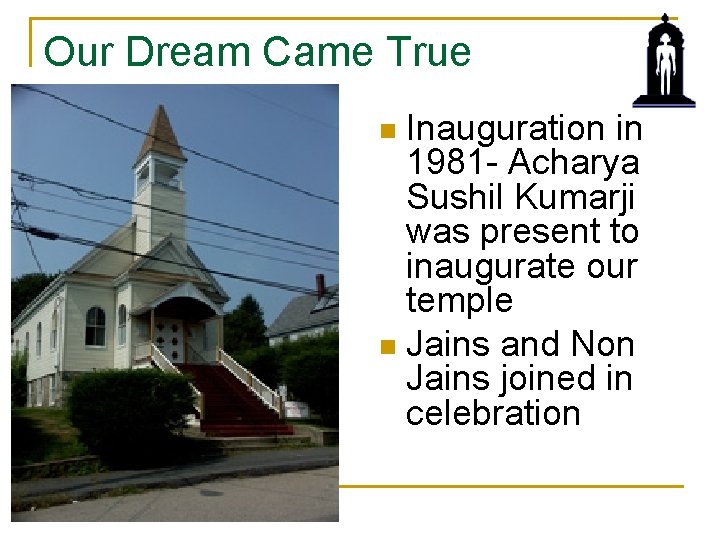 Our Dream Came True

- Inauguration in 1981- Acharya Sushil Kumarji was present to inaugurate our temple
- Jains and Non Jains joined in celebration